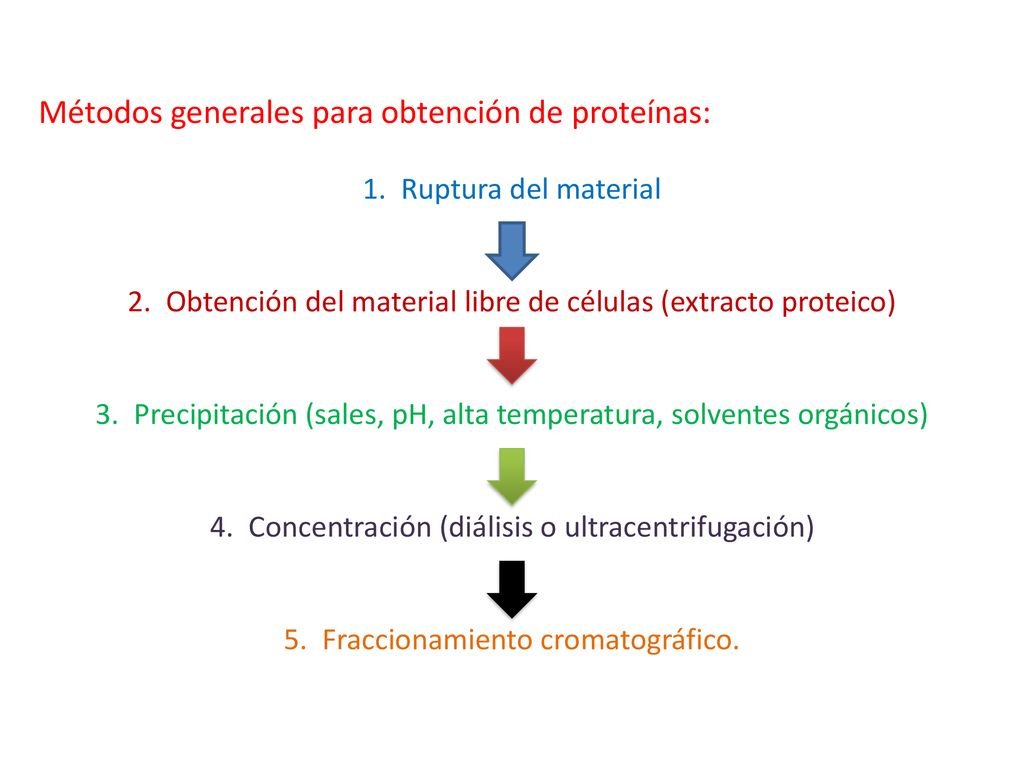 Métodos generales para obtención de proteínas:

1. Ruptura del material

2. Obtención del material libre de células (extracto proteico)

3. Precipitación (sales, pH, alta temperatura, solventes orgánicos)

4. Concentración (diálisis o ultracentrifugación)

5. Fraccionamiento cromatográfico.